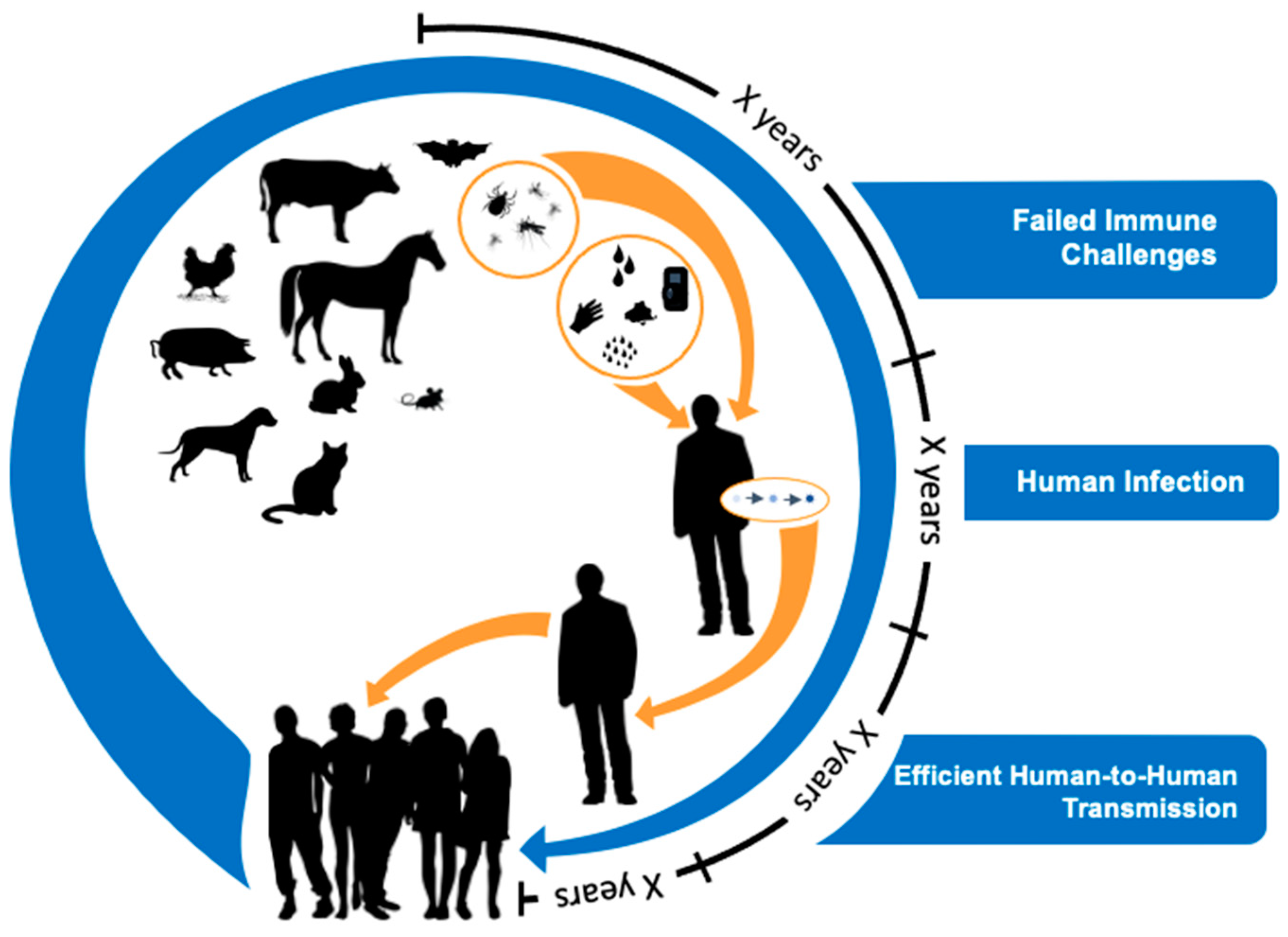 X years

Failed Immune Challenges

X years

Human Infection

X years

Efficient Human-to-Human Transmission

X years